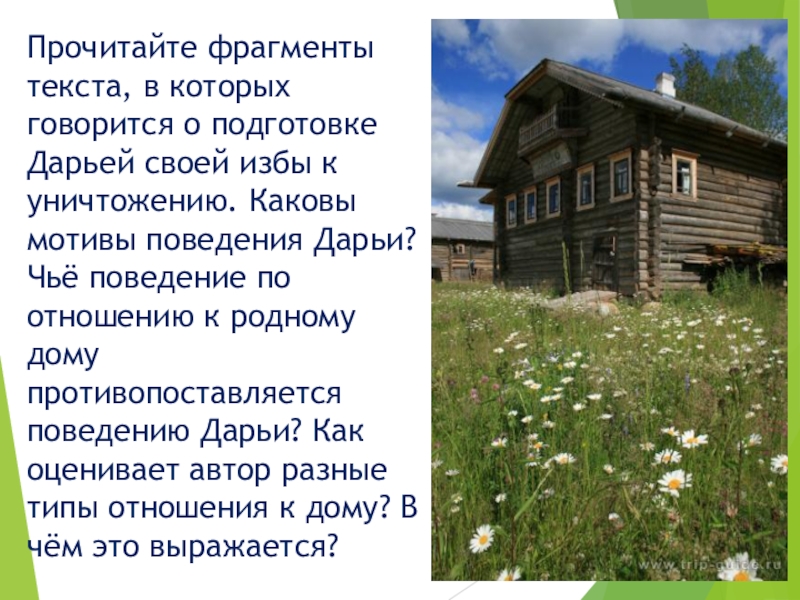 Прочитайте фрагменты текста, в которых говорится о подготовке Дарьей своей избы к уничтожению. Каковы мотивы поведения Дарьи? Чьё поведение по отношению к родному дому противопоставляется поведению Дарьи? Как оценивает автор разные типы отношения к дому? В чём это выражается?

www.trip-guide.ru